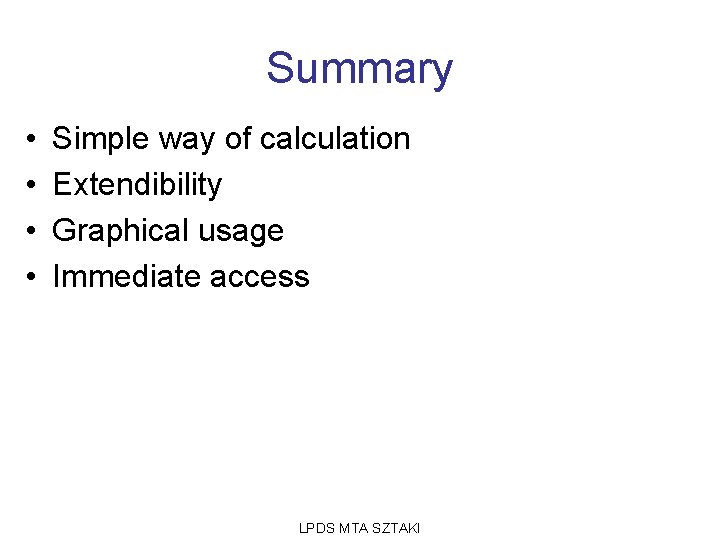 Summary

• Simple way of calculation
• Extendibility
• Graphical usage
• Immediate access

LPDS MTA SZTAKI